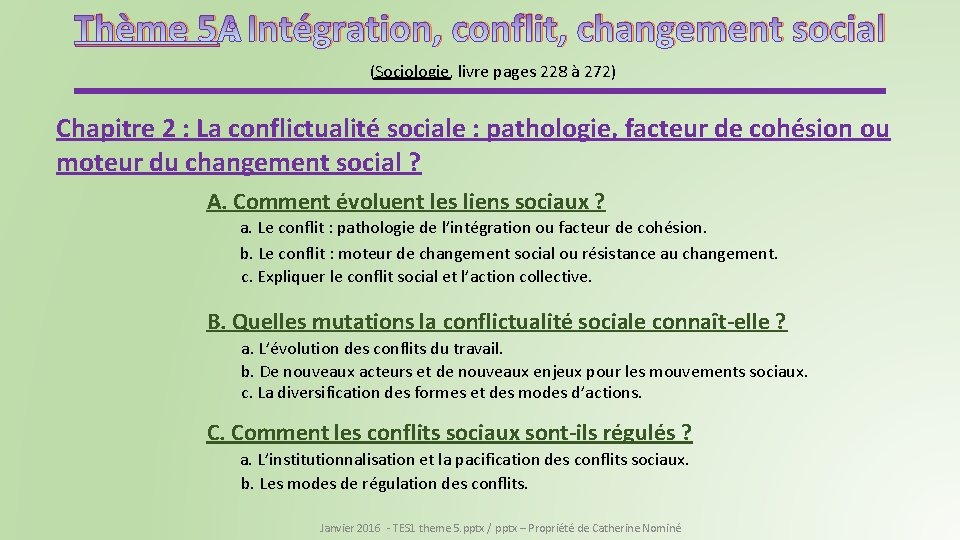 Thème 5A Intégration, conflit, changement social

(Sociologie, livre pages 228 à 272)

Chapitre 2 : La conflictualité sociale : pathologie, facteur de cohésion ou moteur du changement social ?

A. Comment évoluent les liens sociaux ?

a. Le conflit : pathologie de l'intégration ou facteur de cohésion.
b. Le conflit : moteur de changement social ou résistance au changement.
c. Expliquer le conflit social et l'action collective.

B. Quelles mutations la conflictualité sociale connaît-elle ?

a. L'évolution des conflits du travail.
b. De nouveaux acteurs et de nouveaux enjeux pour les mouvements sociaux.
c. La diversification des formes et des modes d'actions.

C. Comment les conflits sociaux sont-ils régulés ?

a. L'institutionnalisation et la pacification des conflits sociaux.
b. Les modes de régulation des conflits.

Janvier 2016 - TES1 theme 5.pptx / pptx – Propriété de Catherine Nominé